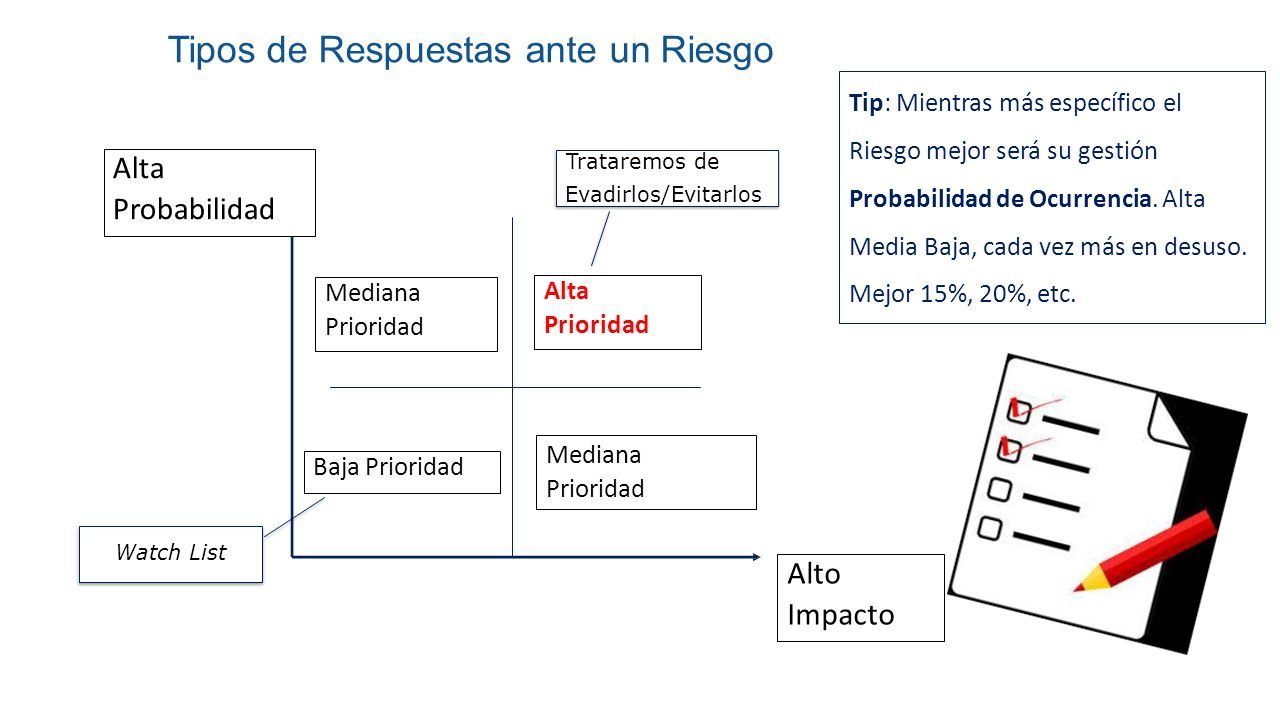 Tipos de Respuestas ante un Riesgo

Tip: Mientras más específico el Riesgo mejor será su gestión
Probabilidad de Ocurrencia. Alta Media Baja, cada vez más en desuso. Mejor 15%, 20%, etc.

Alta Probabilidad

Trataremos de Evadirlos/Evitarlos

Mediana Prioridad

Alta Prioridad

Baja Prioridad

Mediana Prioridad

Watch List

Alto Impacto